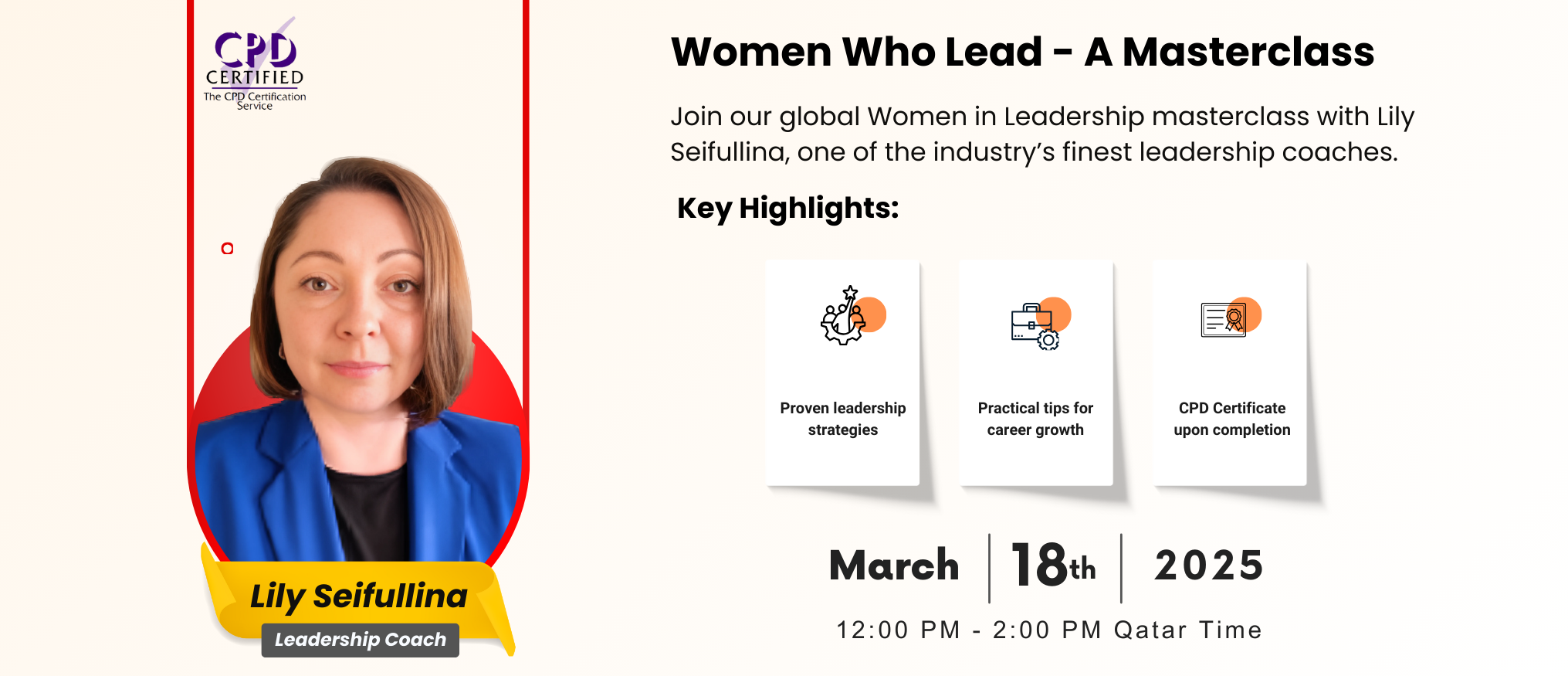 CPD CERTIFIED
The CPD Certification Service

Lily Seifullina
Leadership Coach

Women Who Lead - A Masterclass

Join our global Women in Leadership masterclass with Lily Seifullina, one of the industry's finest leadership coaches.

Key Highlights:

Proven leadership strategies

Practical tips for career growth

CPD Certificate upon completion

March | 18th | 2025

12:00 PM - 2:00 PM Qatar Time